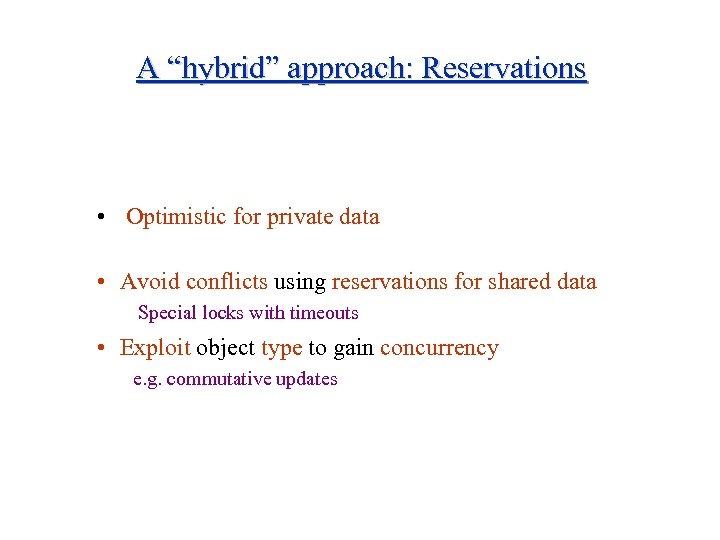 A “hybrid” approach: Reservations

• Optimistic for private data

• Avoid conflicts using reservations for shared data

Special locks with timeouts

• Exploit object type to gain concurrency

e.g. commutative updates